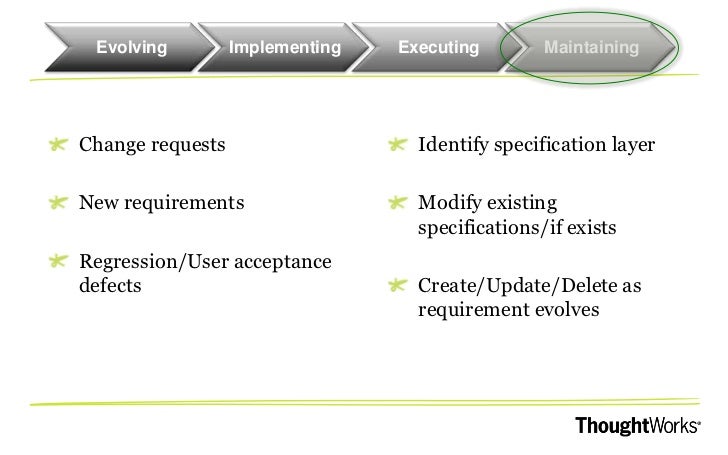 Evolving Implementing Executing Maintaining

Change requests

New requirements

Regression/User acceptance defects

Identify specification layer

Modify existing specifications/if exists

Create/Update/Delete as requirement evolves

ThoughtWorks®